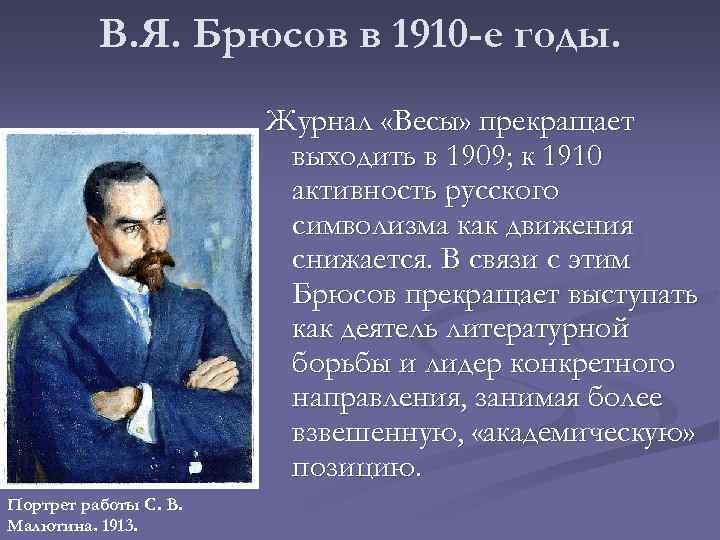 В.Я. Брюсов в 1910-е годы.

Журнал «Весы» прекращает выходить в 1909; к 1910 активность русского символизма как движения снижается. В связи с этим Брюсов прекращает выступать как деятель литературной борьбы и лидер конкретного направления, занимая более взвешенную, «академическую» позицию.

Портрет работы С. В. Малютина. 1913.